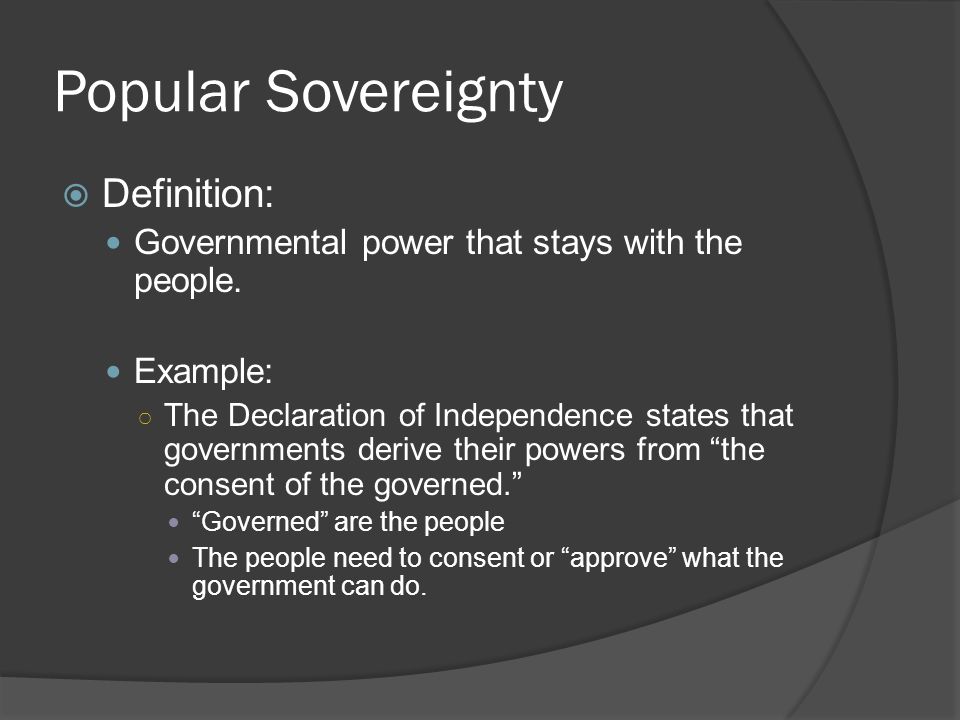 Popular Sovereignty

Definition:

Governmental power that stays with the people.

Example:

The Declaration of Independence states that governments derive their powers from “the consent of the governed.”

“Governed” are the people

The people need to consent or “approve” what the government can do.